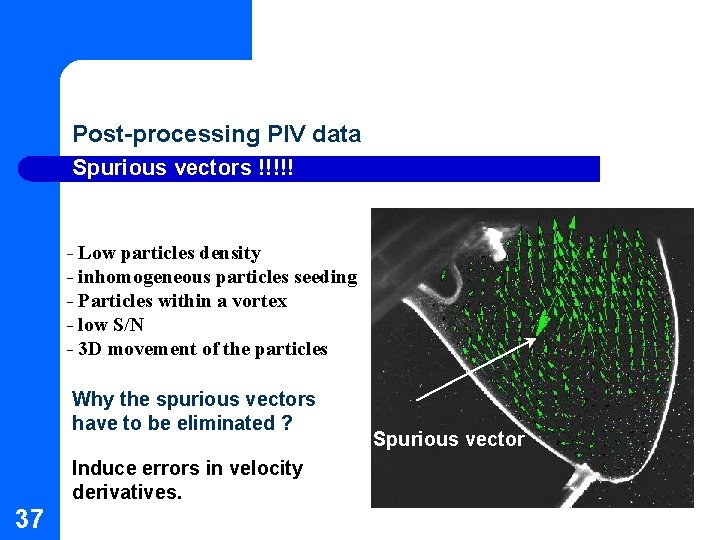 Post-processing PIV data

Spurious vectors !!!!!

- Low particles density
- inhomogeneous particles seeding
- Particles within a vortex
- low S/N
- 3D movement of the particles

Why the spurious vectors have to be eliminated ?

Induce errors in velocity derivatives.

Spurious vector

37